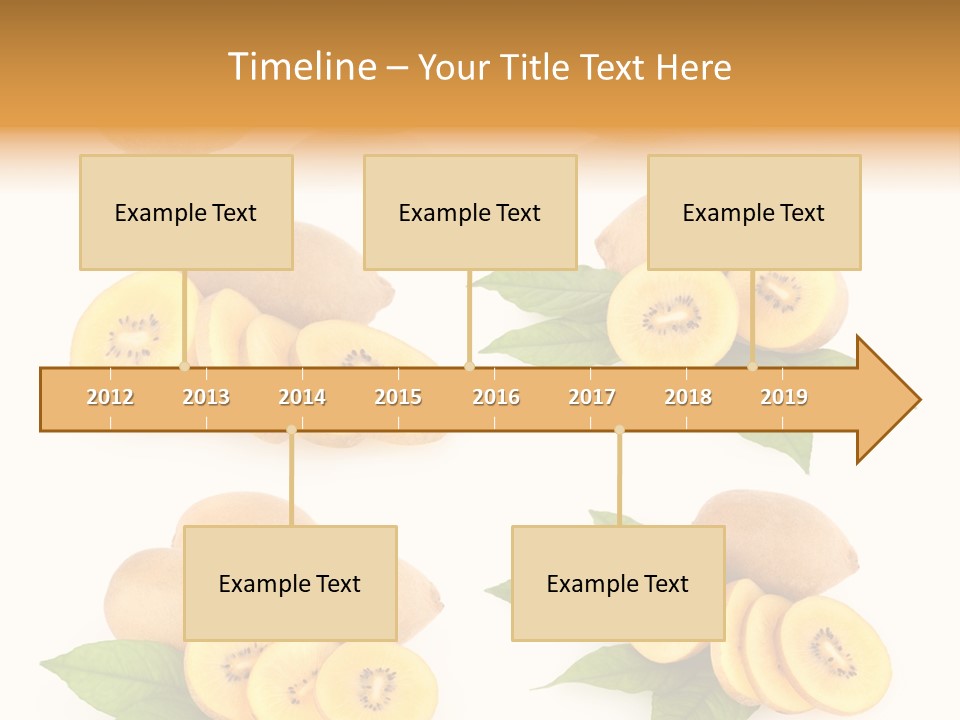 Timeline – Your Title Text Here

Example Text

Example Text

Example Text

2012 2013 2014 2015 2016 2017 2018 2019

Example Text

Example Text